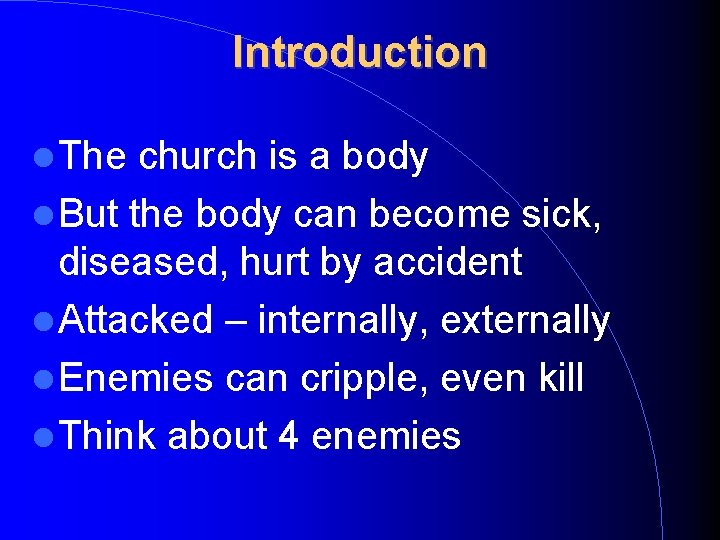 Introduction

- The church is a body
- But the body can become sick, diseased, hurt by accident
- Attacked – internally, externally
- Enemies can cripple, even kill
- Think about 4 enemies